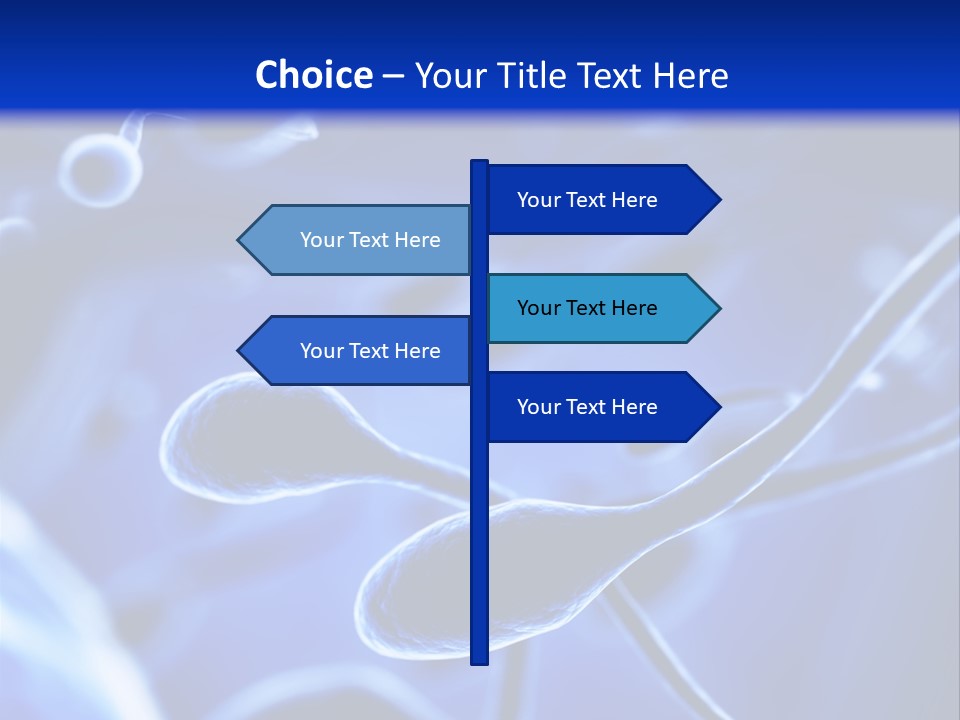 Choice – Your Title Text Here

Your Text Here

Your Text Here

Your Text Here

Your Text Here

Your Text Here